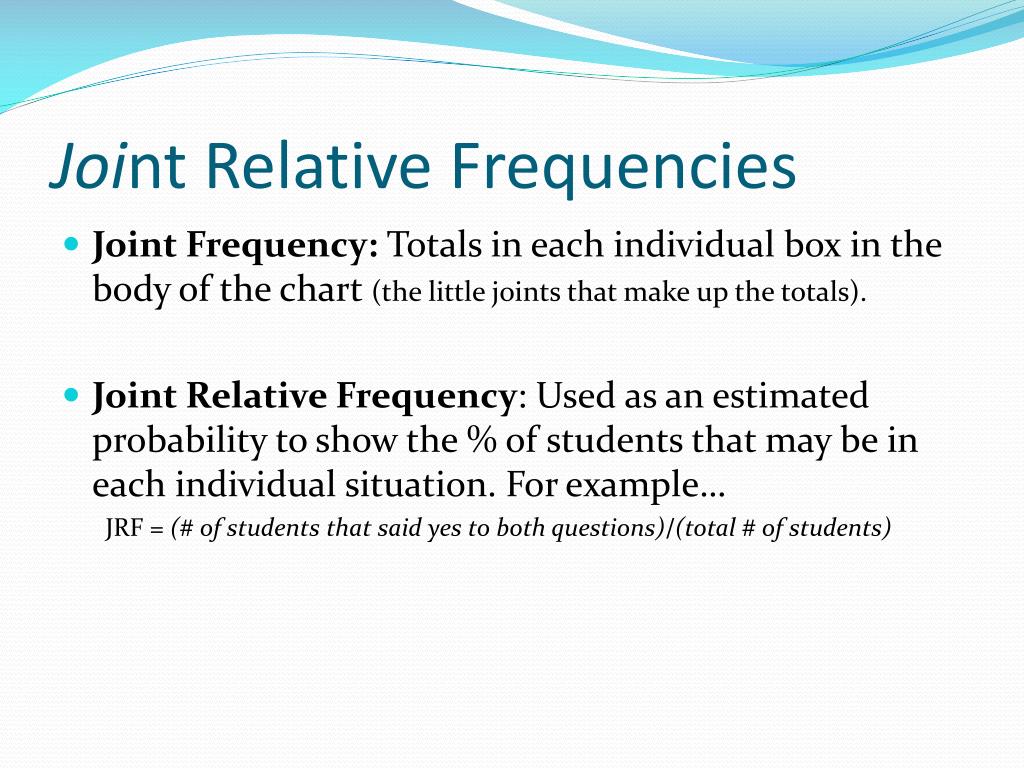 Joint Relative Frequencies

Joint Frequency: Totals in each individual box in the body of the chart (the little joints that make up the totals).

Joint Relative Frequency: Used as an estimated probability to show the % of students that may be in each individual situation. For example…

JRF = (# of students that said yes to both questions)/(total # of students)